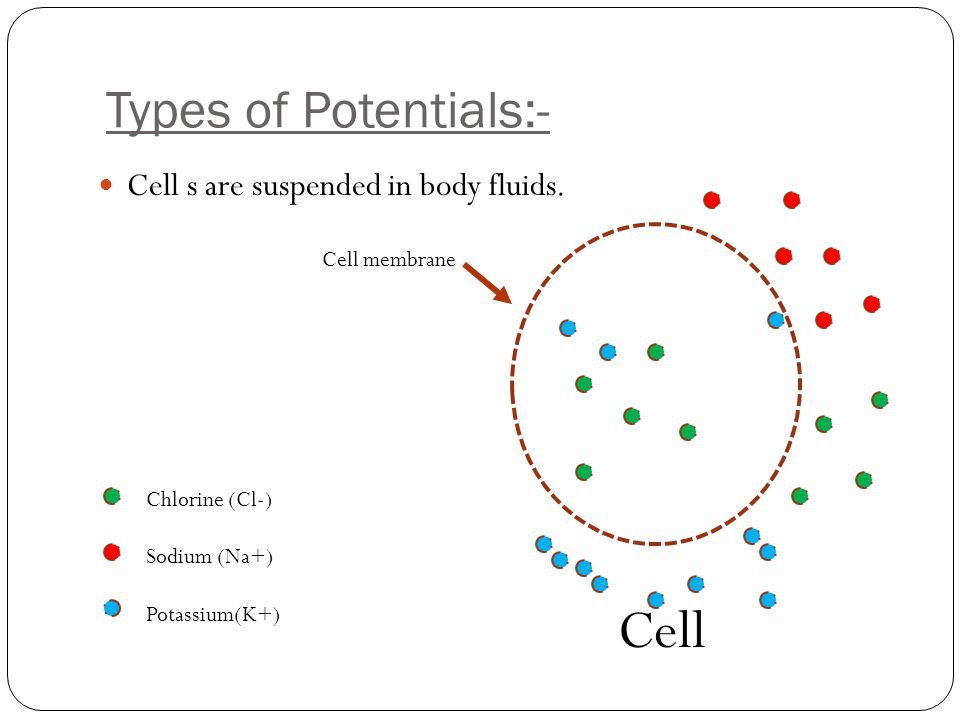 Types of Potentials:-

Cell s are suspended in body fluids.

Cell membrane

Chlorine (Cl-)

Sodium (Na+)

Potassium(K+)

Cell